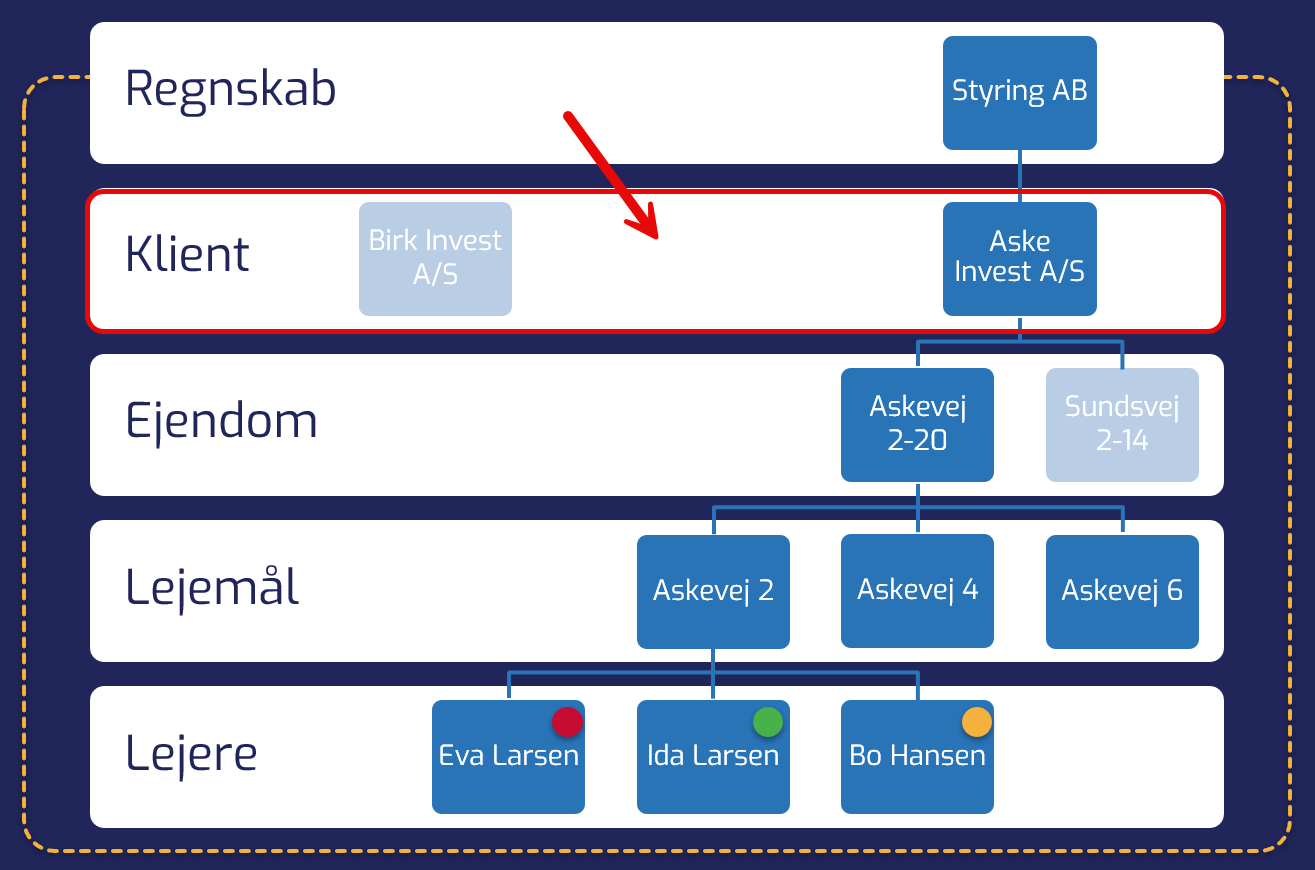 Regnskab
Styring AB

Klient
Birk Invest A/S
Aske Invest A/S

Ejendom
Askevej 2-20
Sundsvej 2-14

Lejemål
Askevej 2
Askevej 4
Askevej 6

Lejere
Eva Larsen
Ida Larsen
Bo Hansen